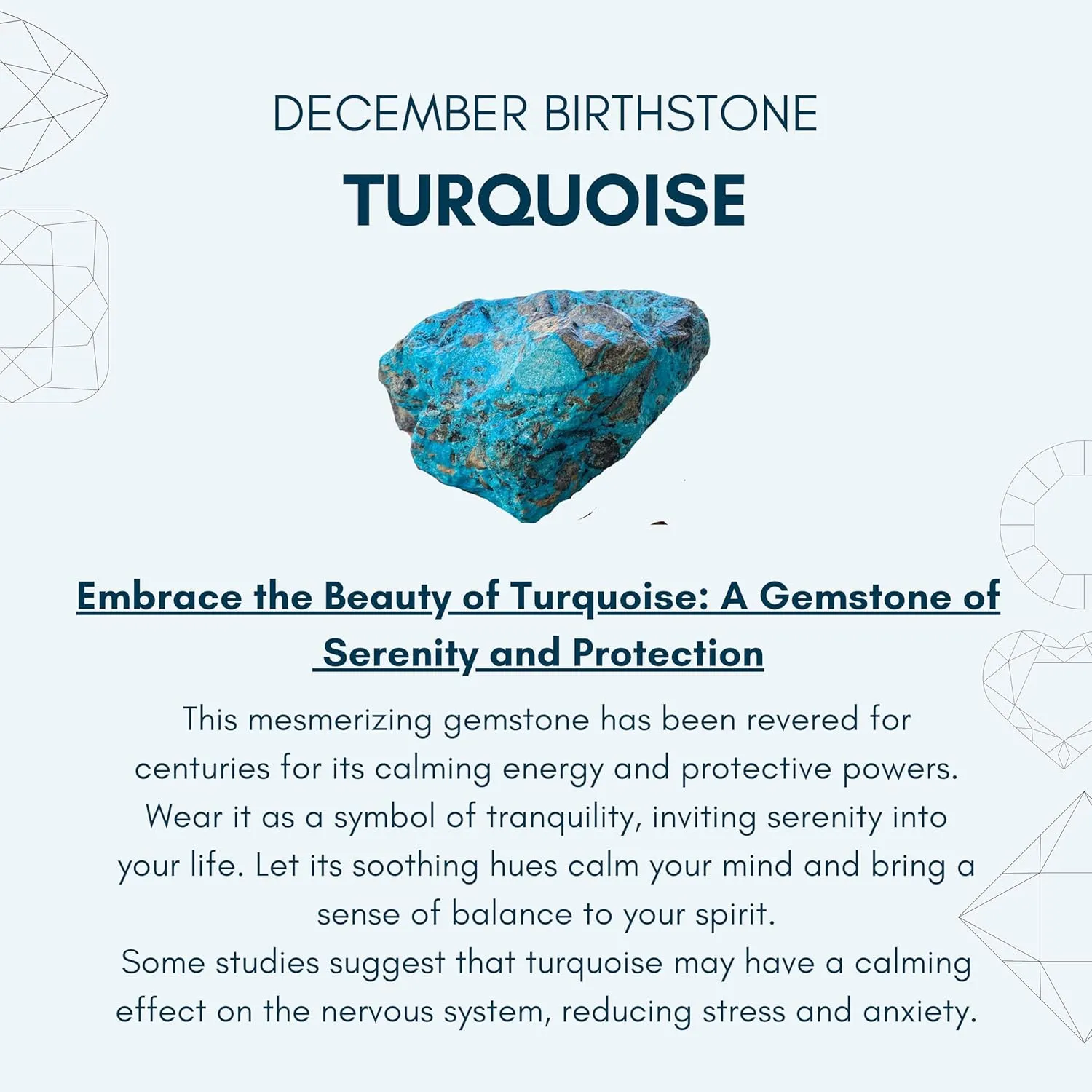 DECEMBER BIRTHSTONE

TURQUOISE

Embrace the Beauty of Turquoise: A Gemstone of Serenity and Protection

This mesmerizing gemstone has been revered for centuries for its calming energy and protective powers. Wear it as a symbol of tranquility, inviting serenity into your life. Let its soothing hues calm your mind and bring a sense of balance to your spirit.
Some studies suggest that turquoise may have a calming effect on the nervous system, reducing stress and anxiety.